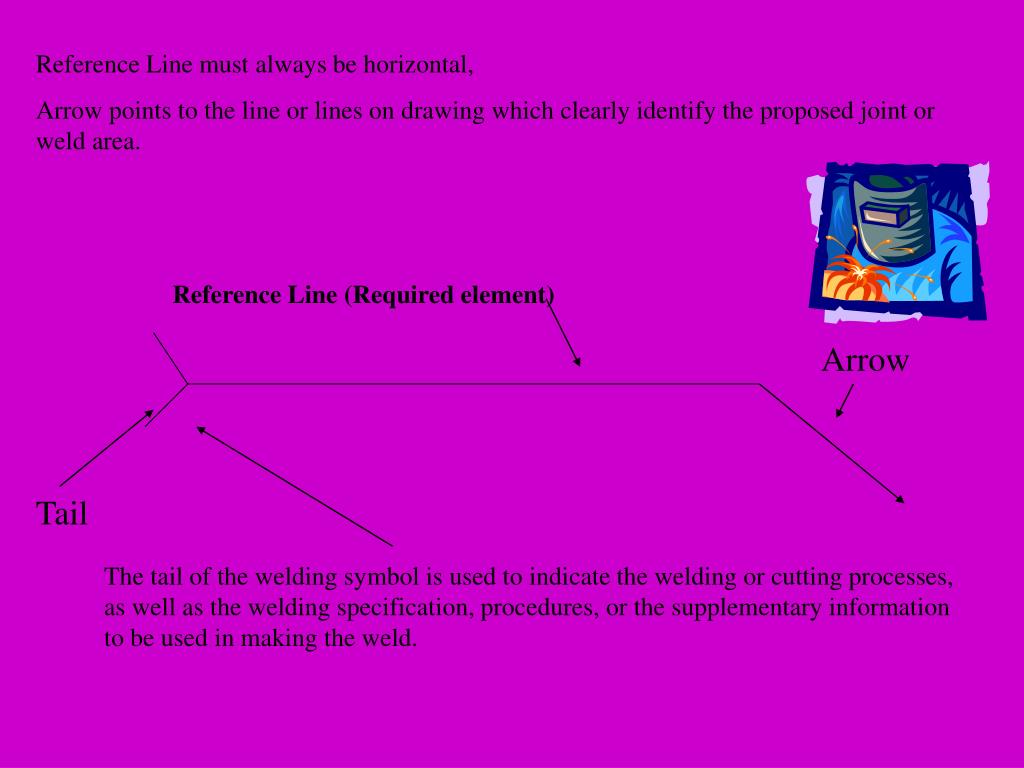 Reference Line must always be horizontal,

Arrow points to the line or lines on drawing which clearly identify the proposed joint or weld area.

Reference Line (Required element)

Arrow

Tail

The tail of the welding symbol is used to indicate the welding or cutting processes, as well as the welding specification, procedures, or the supplementary information to be used in making the weld.